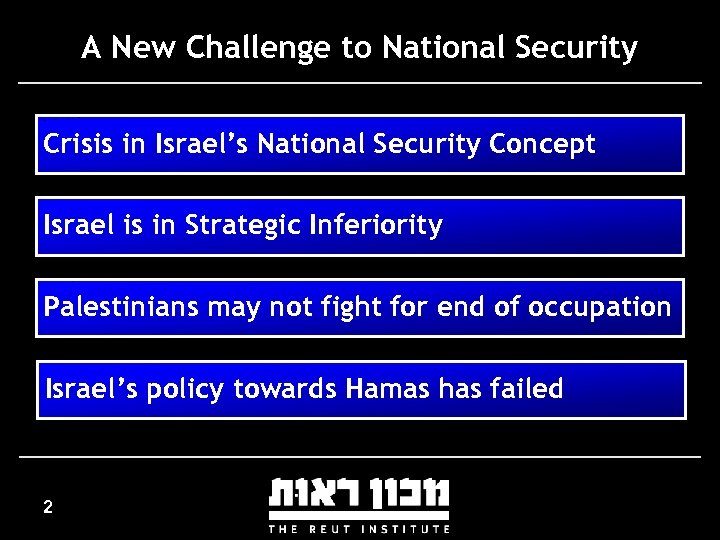 A New Challenge to National Security

Crisis in Israel's National Security Concept

Israel is in Strategic Inferiority

Palestinians may not fight for end of occupation

Israel's policy towards Hamas has failed

2

מכון ראות

THE REUT INSTITUTE